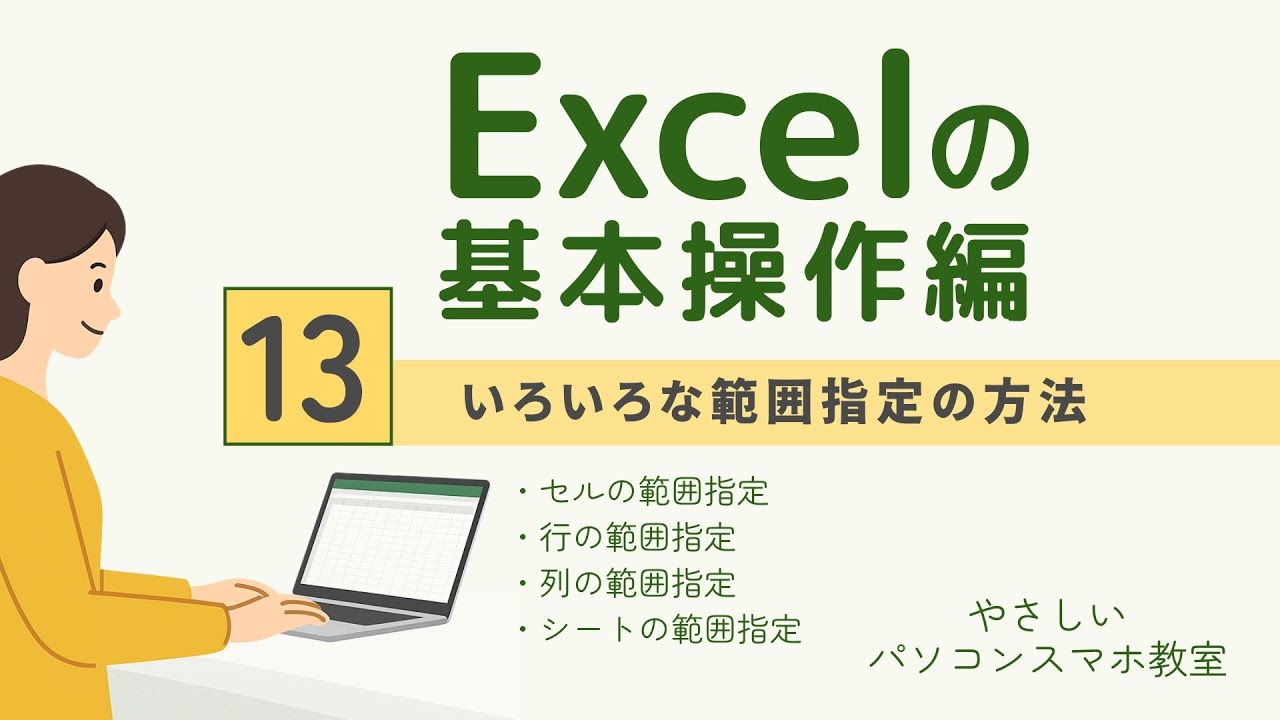 Excelの
基本操作編

13

いろいろな範囲指定の方法

・セルの範囲指定
・行の範囲指定
・列の範囲指定
・シートの範囲指定

やさしい
パソコンスマホ教室